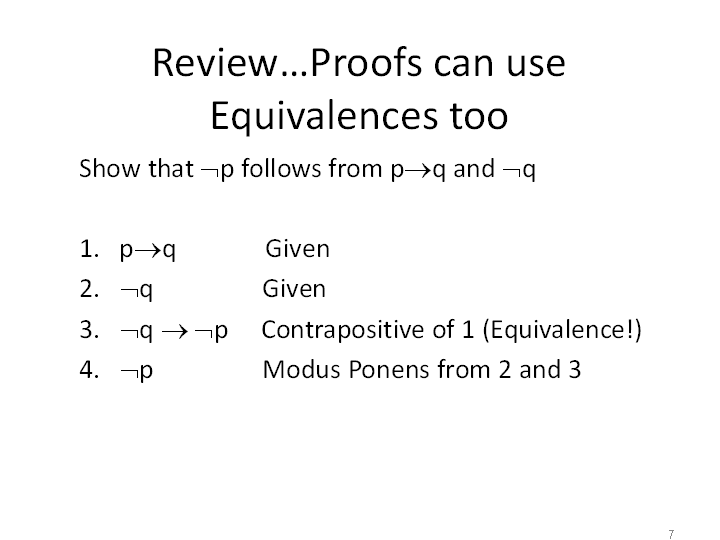 Review…Proofs can use Equivalences too

Show that $\neg p$ follows from $p \rightarrow q$ and $\neg q$

1. $p \rightarrow q$ Given
2. $\neg q$ Given
3. $\neg q \rightarrow \neg p$ Contrapositive of 1 (Equivalence!)
4. $\neg p$ Modus Ponens from 2 and 3

7